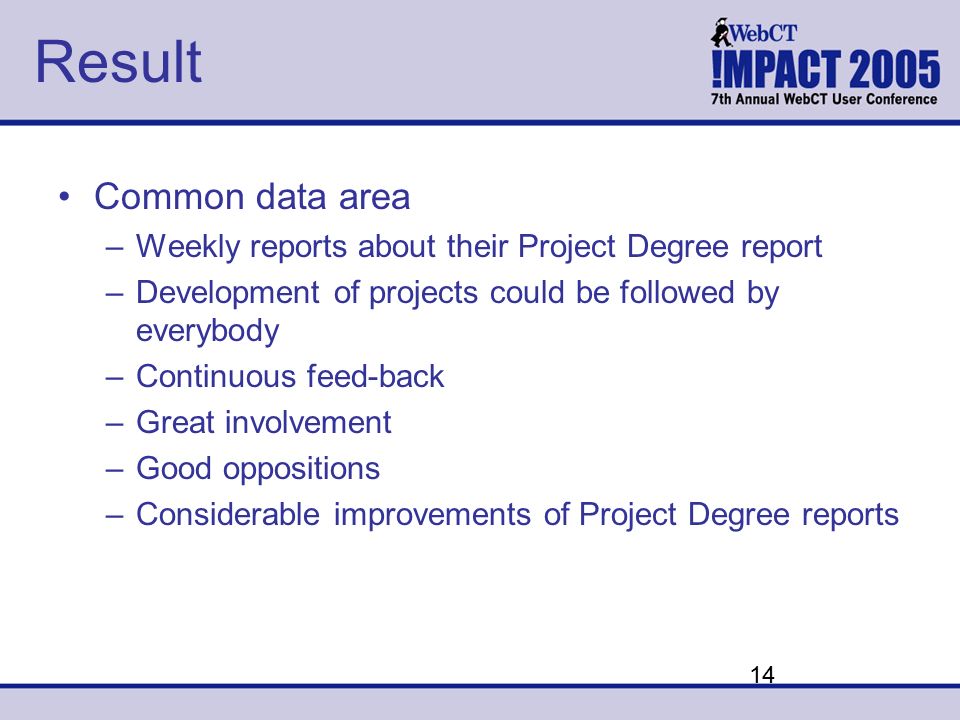 Result

WebCT
!MPACT 2005
7th Annual WebCT User Conference

• Common data area
– Weekly reports about their Project Degree report
– Development of projects could be followed by everybody
– Continuous feed-back
– Great involvement
– Good oppositions
– Considerable improvements of Project Degree reports

14